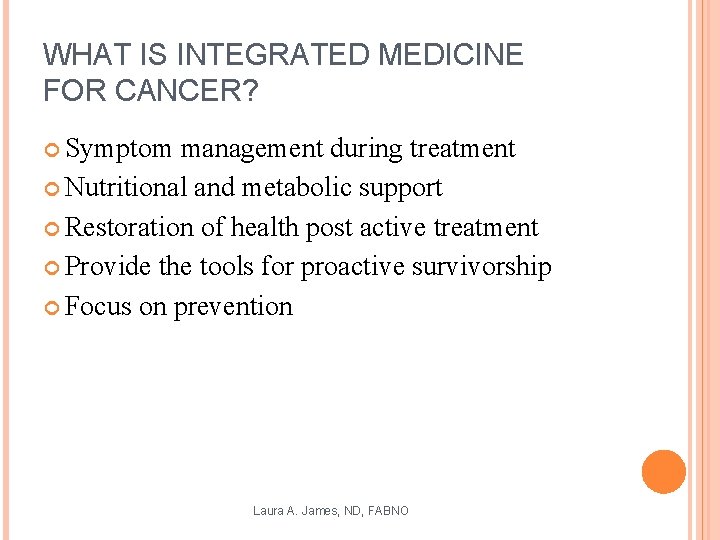 WHAT IS INTEGRATED MEDICINE FOR CANCER?

Symptom management during treatment
Nutritional and metabolic support
Restoration of health post active treatment
Provide the tools for proactive survivorship
Focus on prevention

Laura A. James, ND, FABNO